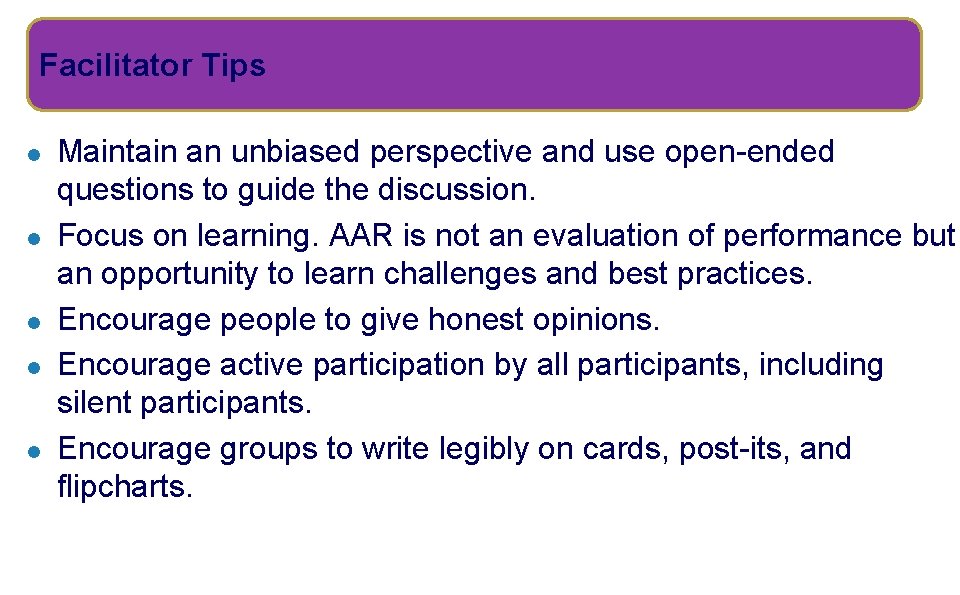 Facilitator Tips

- Maintain an unbiased perspective and use open-ended questions to guide the discussion.
- Focus on learning. AAR is not an evaluation of performance but an opportunity to learn challenges and best practices.
- Encourage people to give honest opinions.
- Encourage active participation by all participants, including silent participants.
- Encourage groups to write legibly on cards, post-its, and flipcharts.